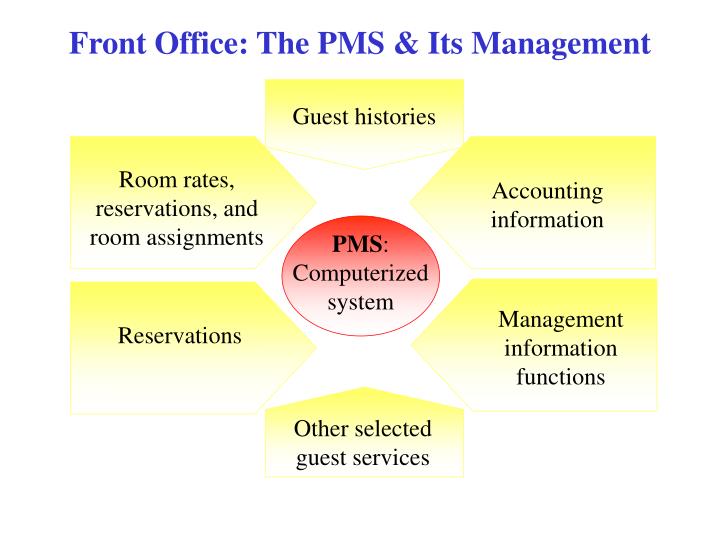 Front Office: The PMS & Its Management

Guest histories

Room rates, reservations, and room assignments

Accounting information

PMS: Computerized system

Reservations

Management information functions

Other selected guest services